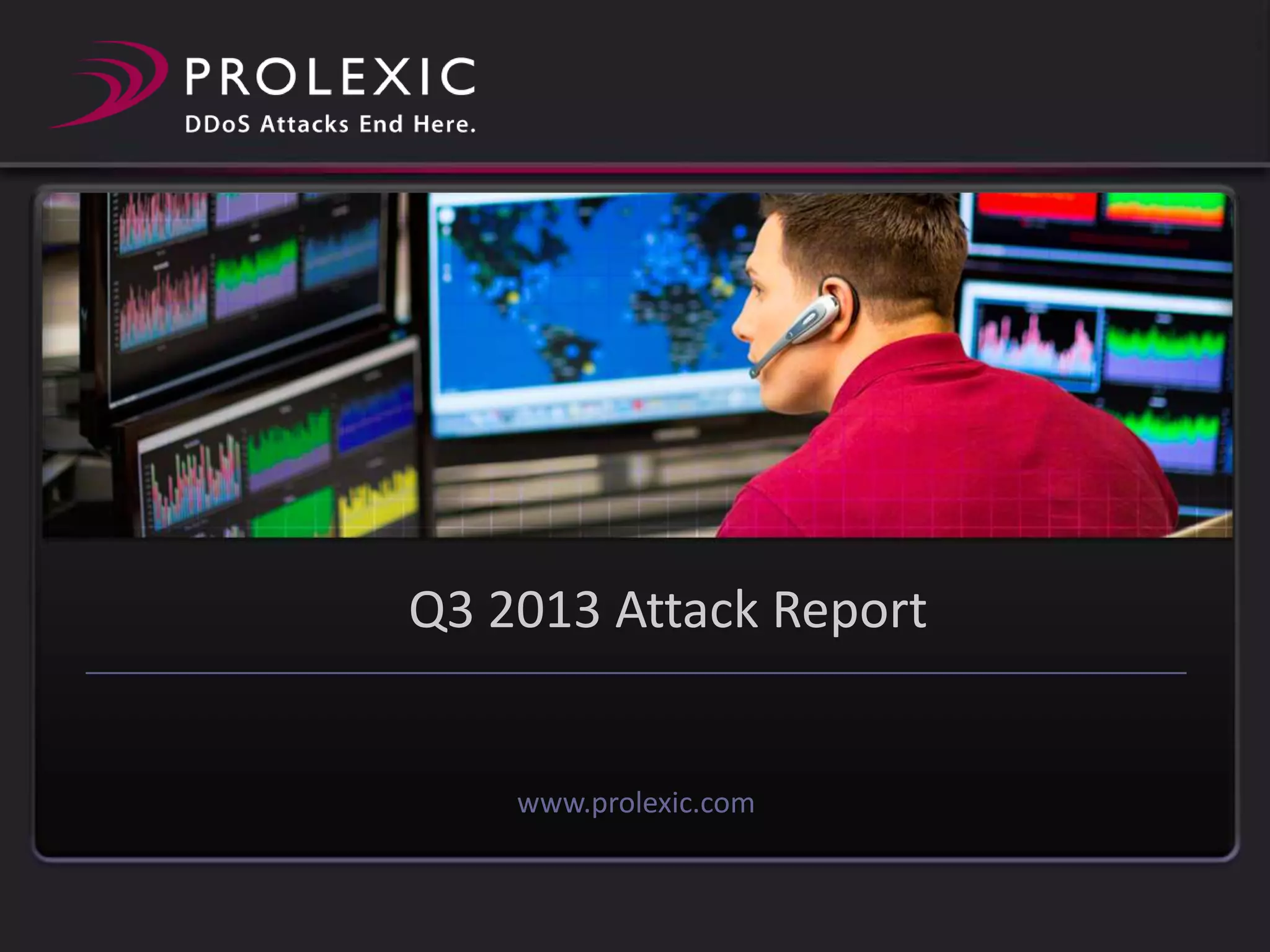 PROLEXIC
DDoS Attacks End Here.

Q3 2013 Attack Report

www.prolexic.com